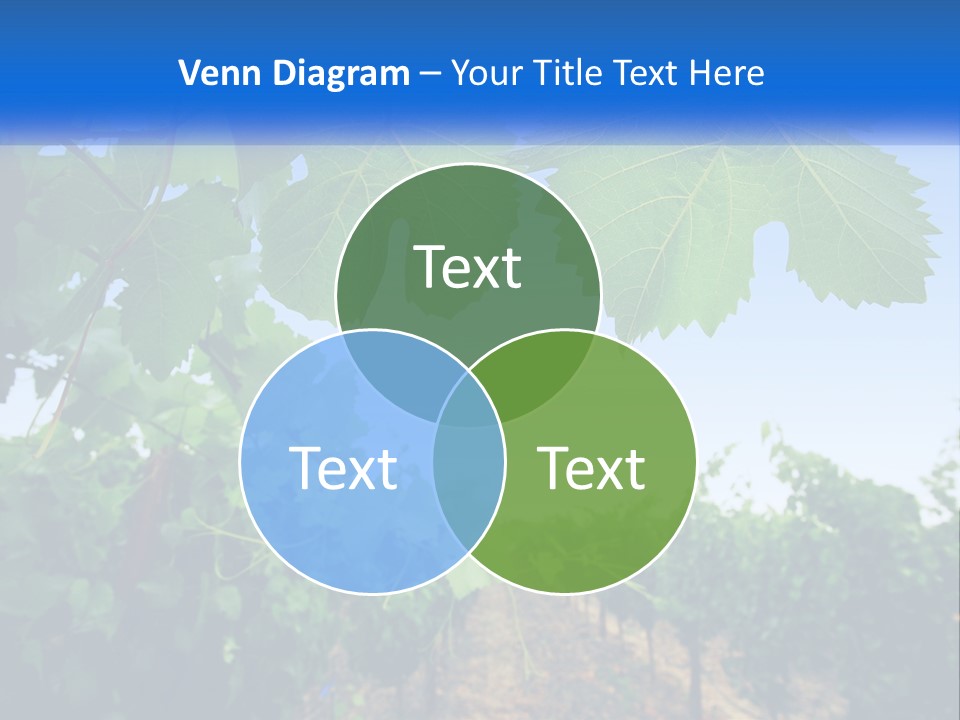 Venn Diagram – Your Title Text Here

Text

Text

Text